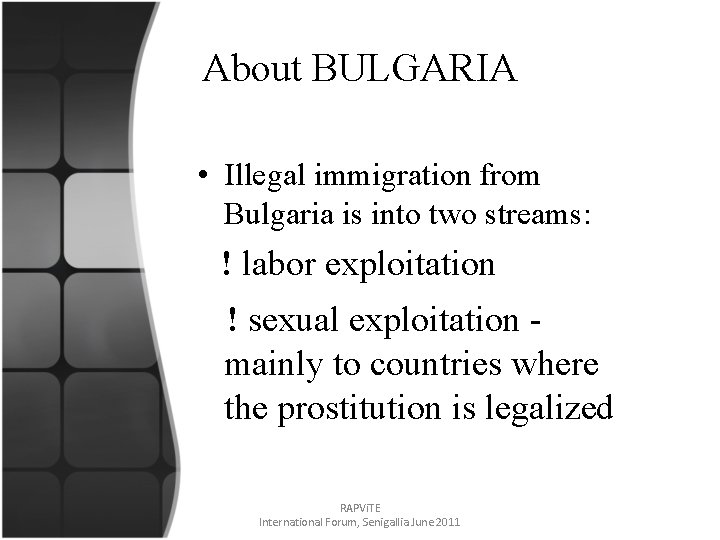 About BULGARIA

• Illegal immigration from Bulgaria is into two streams:

! labor exploitation

! sexual exploitation - mainly to countries where the prostitution is legalized

RAPViTE
International Forum, Senigallia June 2011